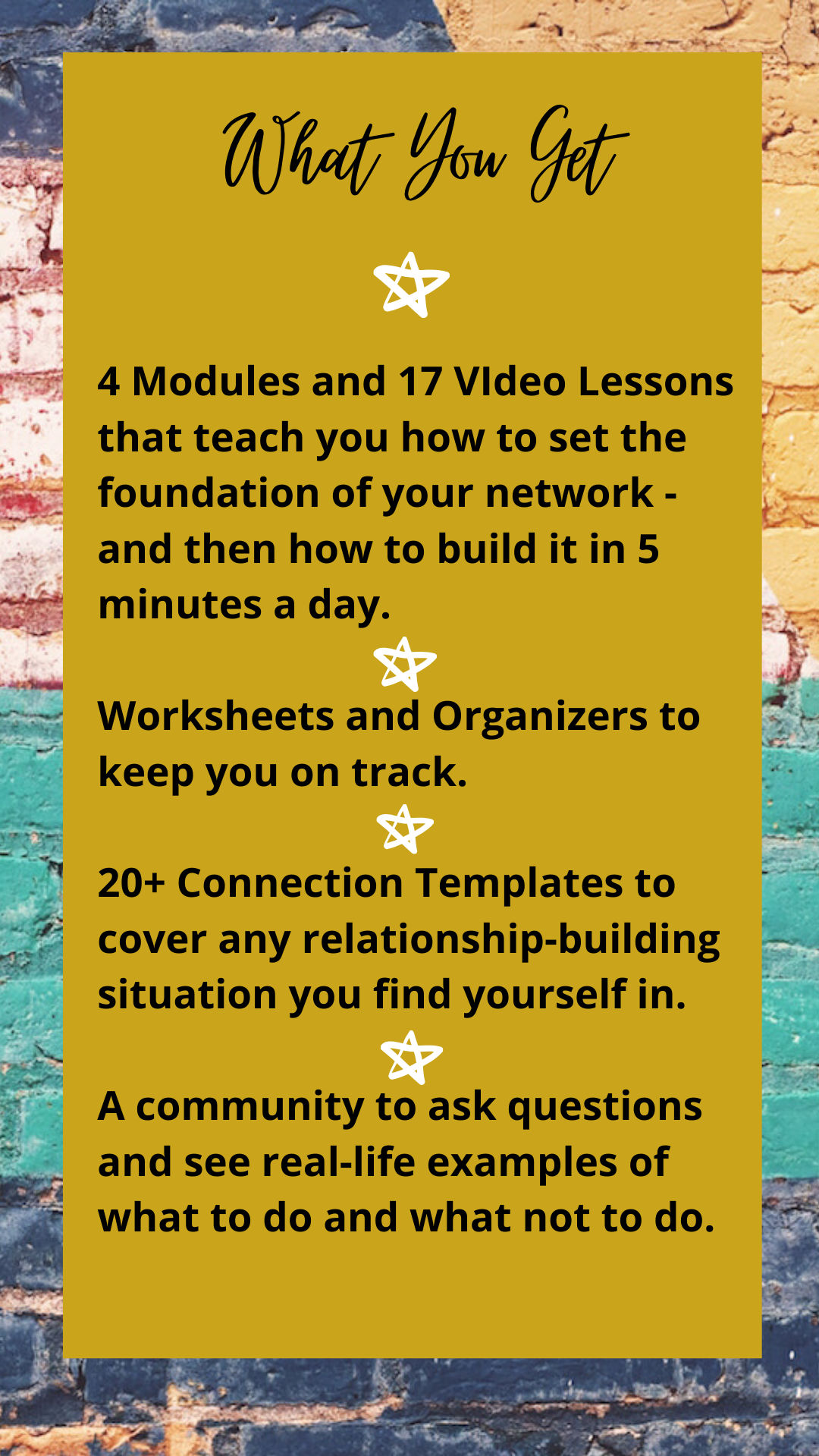 What You Get

4 Modules and 17 VIdeo Lessons that teach you how to set the foundation of your network - and then how to build it in 5 minutes a day.

Worksheets and Organizers to keep you on track.

20+ Connection Templates to cover any relationship-building situation you find yourself in.

A community to ask questions and see real-life examples of what to do and what not to do.